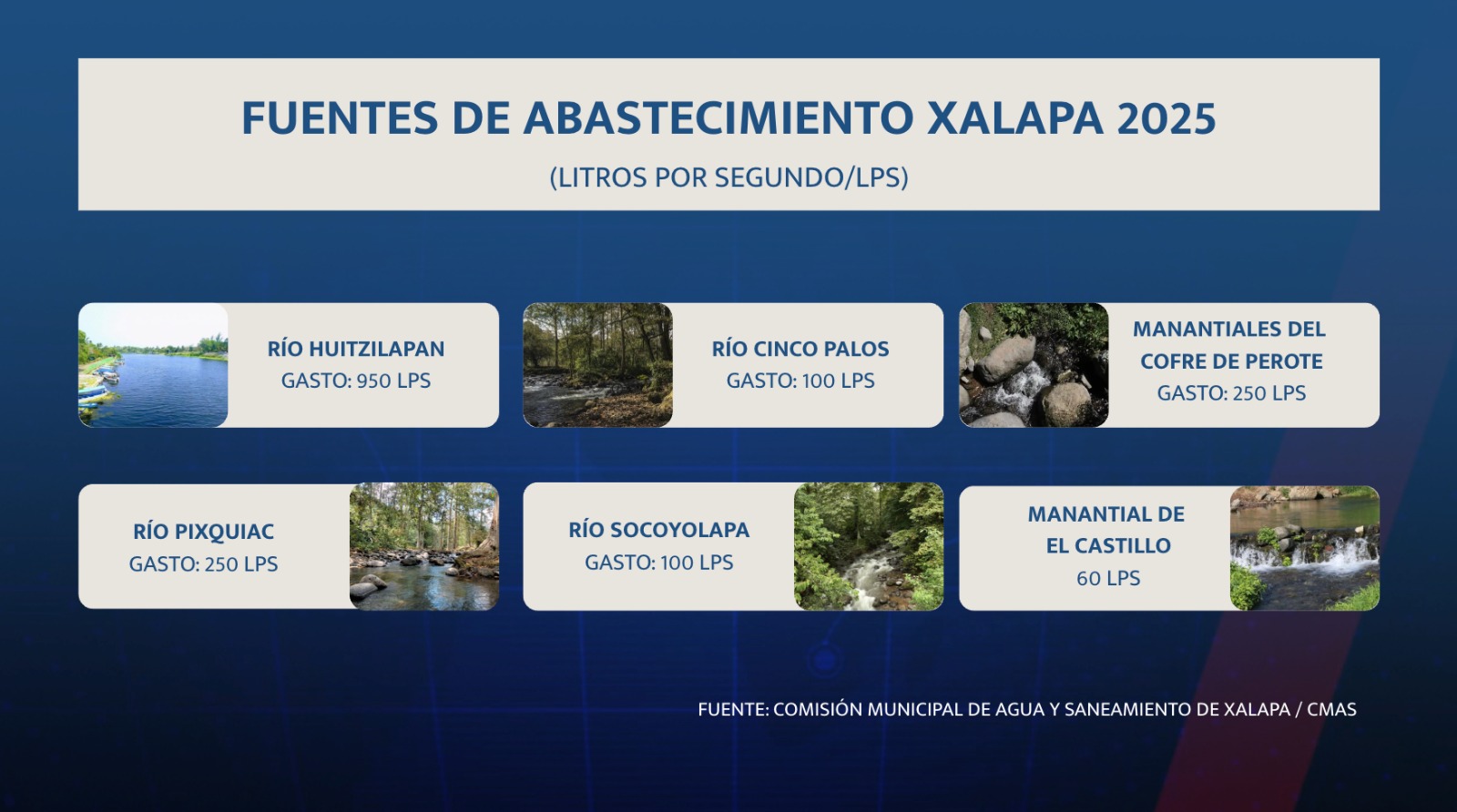 FUENTES DE ABASTECIMIENTO XALAPA 2025
(LITROS POR SEGUNDO/LPS)

RÍO HUITZILAPAN
GASTO: 950 LPS

RÍO CINCO PALOS
GASTO: 100 LPS

MANANTIALES DEL COFRE DE PEROTE
GASTO: 250 LPS

RÍO PIXQUIAC
GASTO: 250 LPS

RÍO SOCOYOLAPA
GASTO: 100 LPS

MANANTIAL DE EL CASTILLO
60 LPS

FUENTE: COMISIÓN MUNICIPAL DE AGUA Y SANEAMIENTO DE XALAPA / CMAS